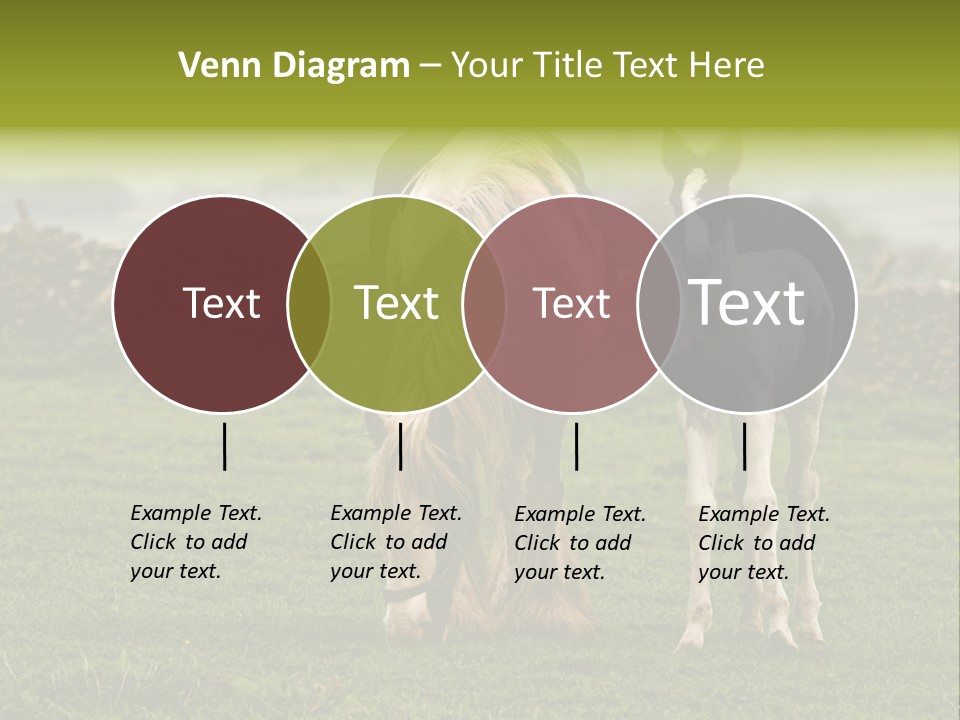 Venn Diagram – Your Title Text Here

Text

Text

Text

Text

Example Text. Click to add your text.

Example Text. Click to add your text.

Example Text. Click to add your text.

Example Text. Click to add your text.